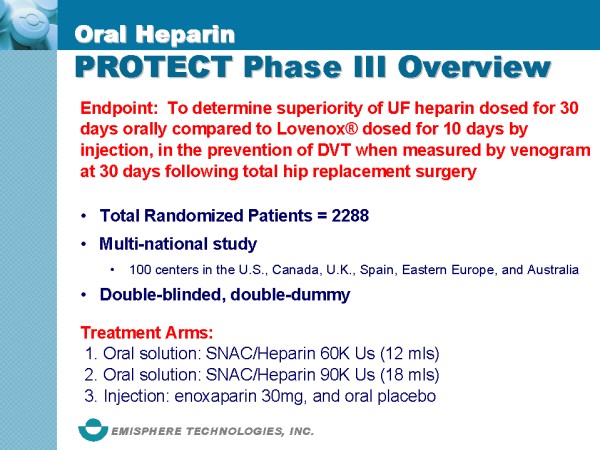 Oral Heparin
PROTECT Phase III Overview

Endpoint: To determine superiority of UF heparin dosed for 30 days orally compared to Lovenox® dosed for 10 days by injection, in the prevention of DVT when measured by venogram at 30 days following total hip replacement surgery

• Total Randomized Patients = 2288
• Multi-national study
  • 100 centers in the U.S., Canada, U.K., Spain, Eastern Europe, and Australia
• Double-blinded, double-dummy

Treatment Arms:
1. Oral solution: SNAC/Heparin 60K Us (12 mls)
2. Oral solution: SNAC/Heparin 90K Us (18 mls)
3. Injection: enoxaparin 30mg, and oral placebo

EMISPHERE TECHNOLOGIES, INC.